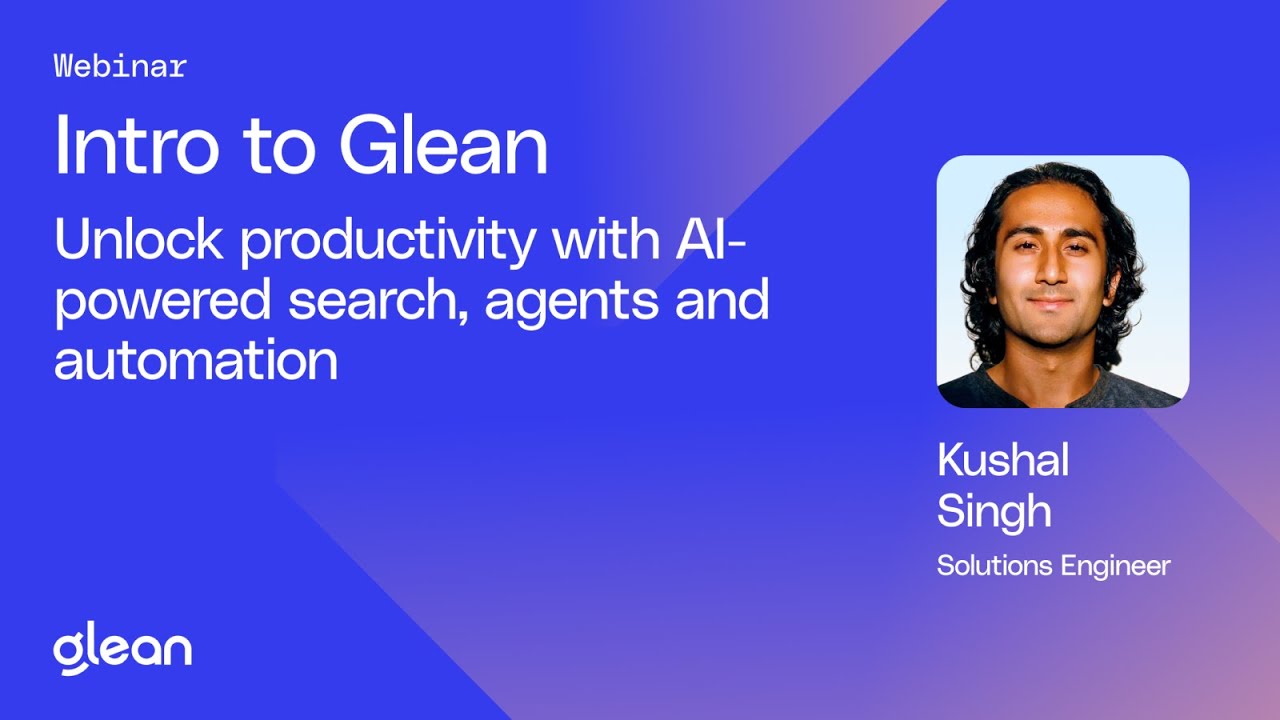 Webinar

Intro to Glean

Unlock productivity with AI-powered search, agents and automation

Kushal Singh

Solutions Engineer

glean